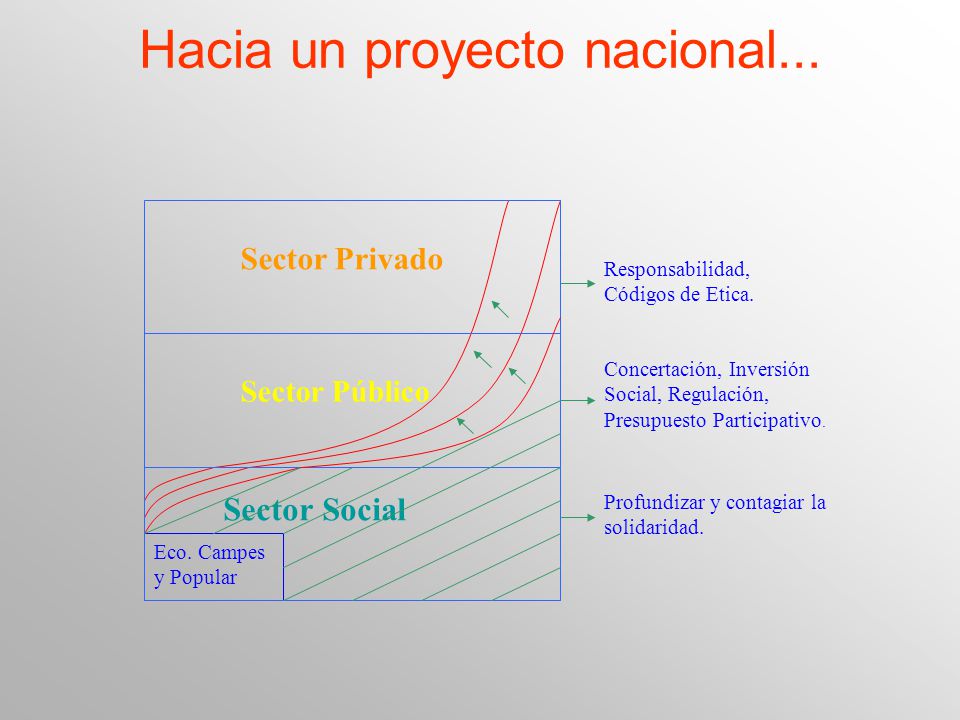 Hacia un proyecto nacional...

Sector Privado

Sector Público

Sector Social

Eco. Campes y Popular

Responsabilidad, Códigos de Etica.

Concertación, Inversión Social, Regulación, Presupuesto Participativo.

Profundizar y contagiar la solidaridad.